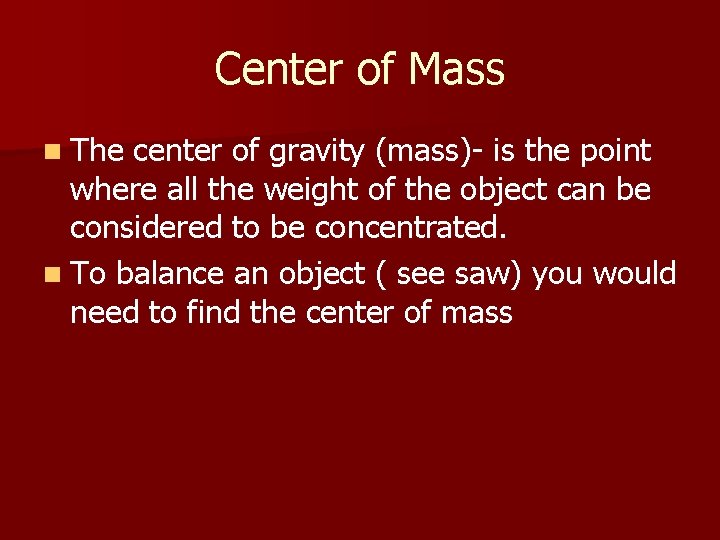 Center of Mass

The center of gravity (mass)- is the point where all the weight of the object can be considered to be concentrated.

To balance an object ( see saw) you would need to find the center of mass